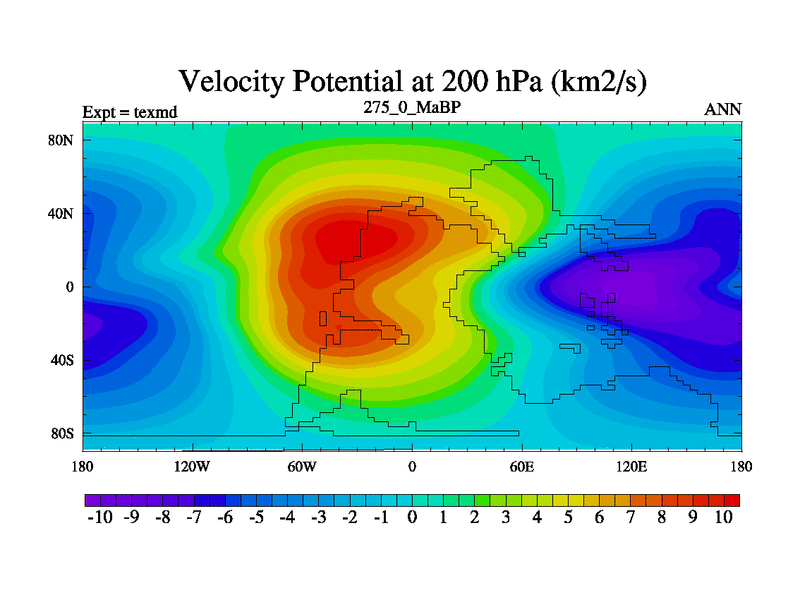 Velocity Potential at 200 hPa (km2/s)

Expt = texmd

275_0_MaBP

ANN

80N
40N
0
40S
80S

180 120W 60W 0 60E 120E 180

-10 -9 -8 -7 -6 -5 -4 -3 -2 -1 0 1 2 3 4 5 6 7 8 9 10